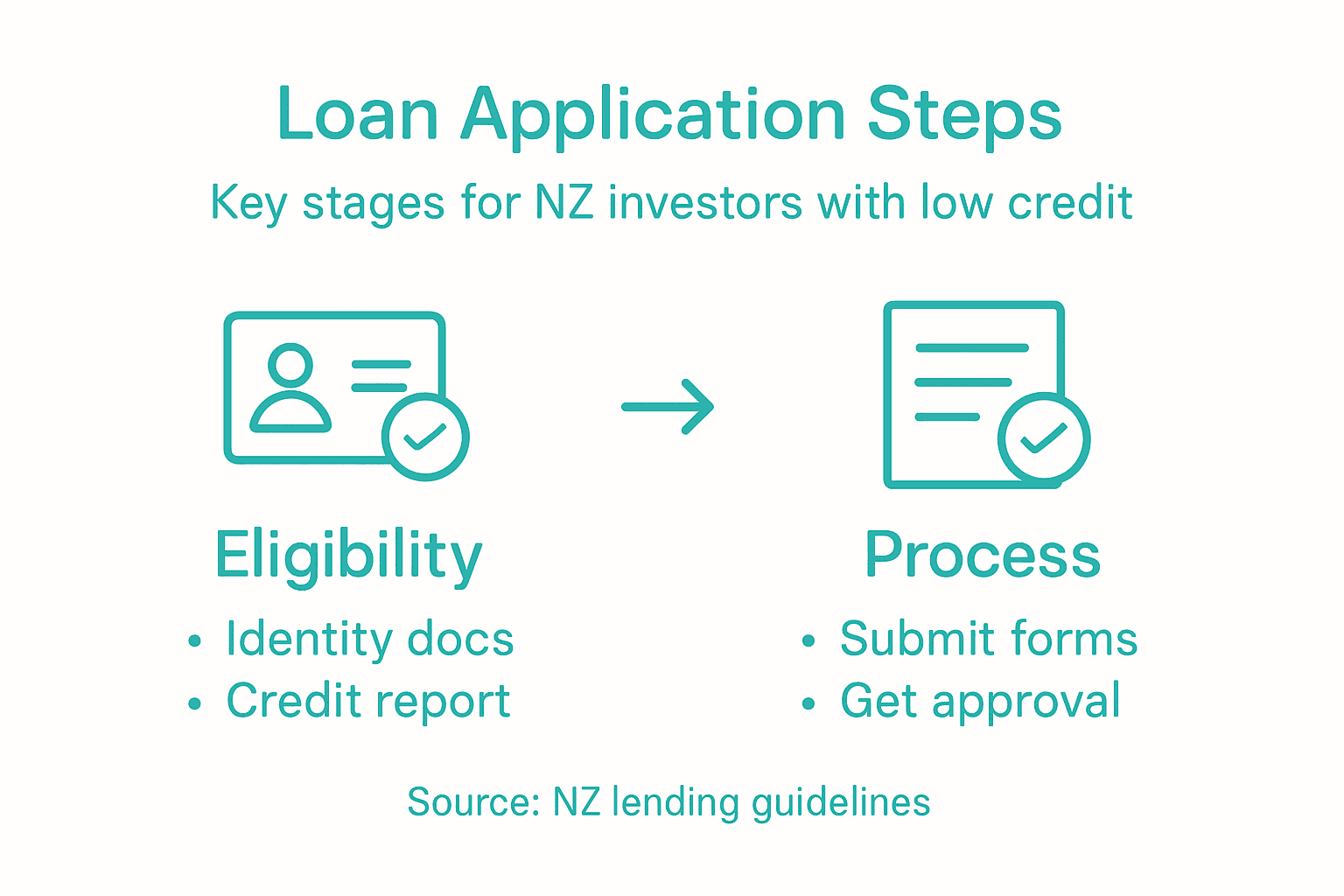 Loan Application Steps

Key stages for NZ investors with low credit

Eligibility

• Identity docs
• Credit report

Process

• Submit forms
• Get approval

Source: NZ lending guidelines